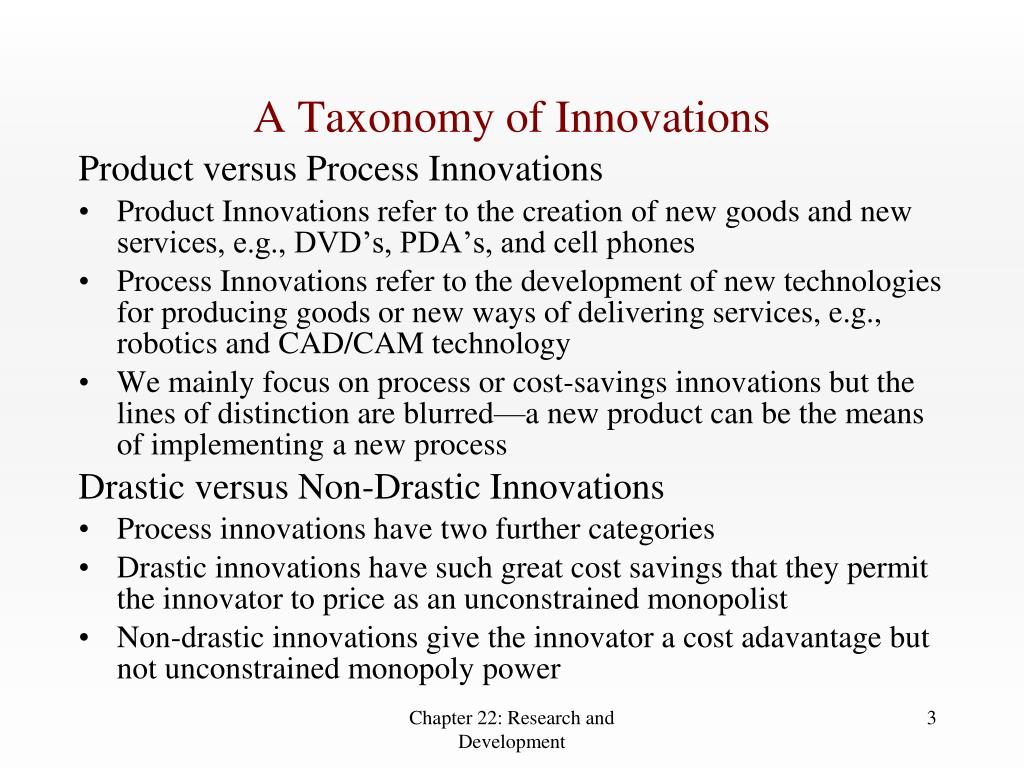 A Taxonomy of Innovations

Product versus Process Innovations

• Product Innovations refer to the creation of new goods and new services, e.g., DVD’s, PDA’s, and cell phones
• Process Innovations refer to the development of new technologies for producing goods or new ways of delivering services, e.g., robotics and CAD/CAM technology
• We mainly focus on process or cost-savings innovations but the lines of distinction are blurred—a new product can be the means of implementing a new process

Drastic versus Non-Drastic Innovations

• Process innovations have two further categories
• Drastic innovations have such great cost savings that they permit the innovator to price as an unconstrained monopolist
• Non-drastic innovations give the innovator a cost adavantage but not unconstrained monopoly power

Chapter 22: Research and Development

3